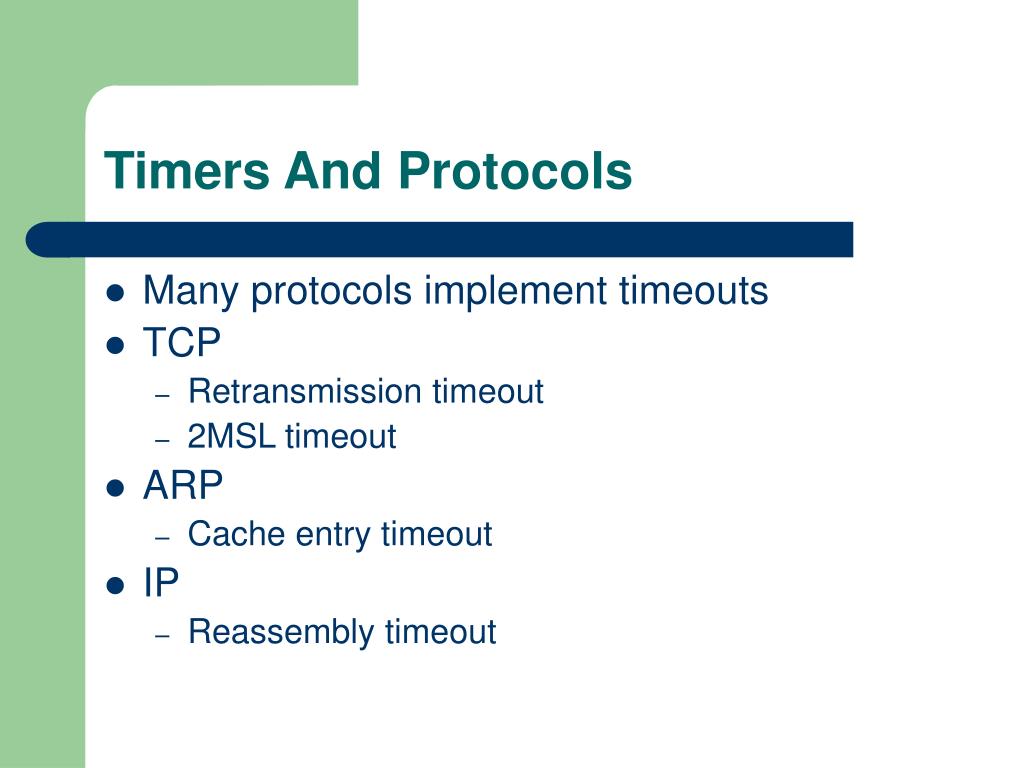 Timers And Protocols

- Many protocols implement timeouts
- TCP
  – Retransmission timeout
  – 2MSL timeout
- ARP
  – Cache entry timeout
- IP
  – Reassembly timeout